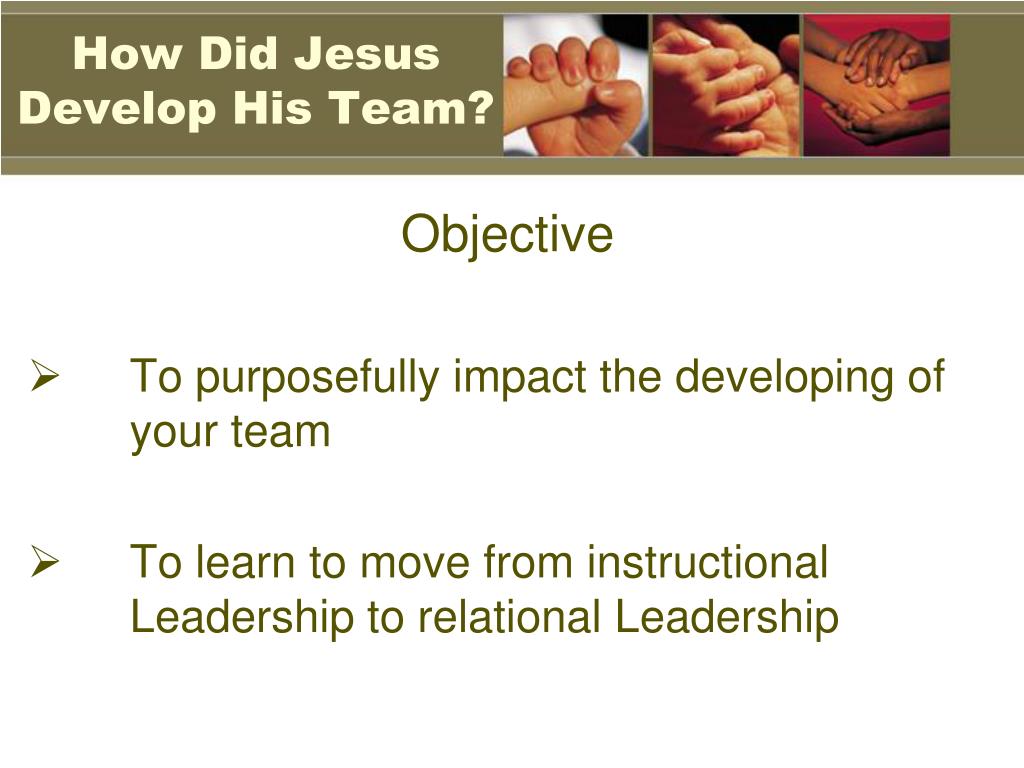 How Did Jesus Develop His Team?

Objective

➢ To purposefully impact the developing of your team

➢ To learn to move from instructional Leadership to relational Leadership